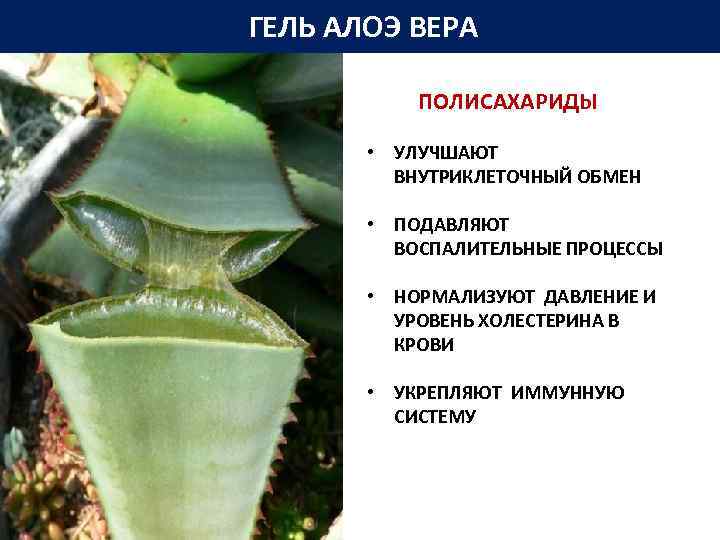 ГЕЛЬ АЛОЭ ВЕРА

ПОЛИСАХАРИДЫ

• УЛУЧШАЮТ ВНУТРИКЛЕТОЧНЫЙ ОБМЕН

• ПОДАВЛЯЮТ ВОСПАЛИТЕЛЬНЫЕ ПРОЦЕССЫ

• НОРМАЛИЗУЮТ ДАВЛЕНИЕ И УРОВЕНЬ ХОЛЕСТЕРИНА В КРОВИ

• УКРЕПЛЯЮТ ИММУННУЮ СИСТЕМУ